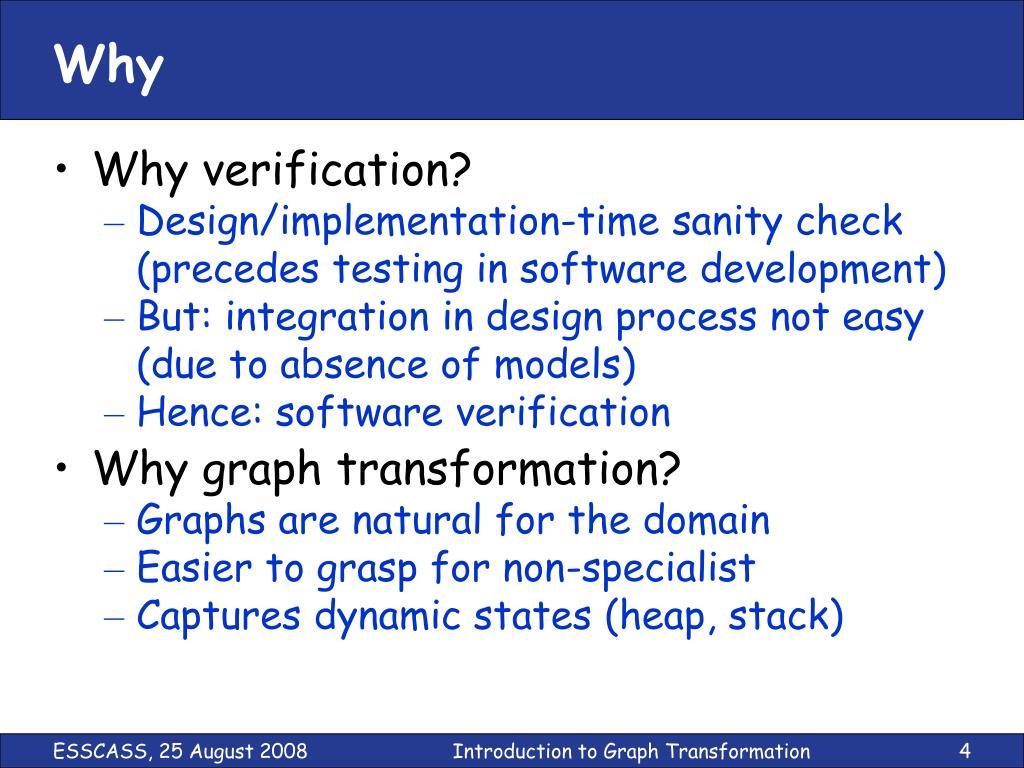 Why

• Why verification?
– Design/implementation-time sanity check (precedes testing in software development)
– But: integration in design process not easy (due to absence of models)
– Hence: software verification

• Why graph transformation?
– Graphs are natural for the domain
– Easier to grasp for non-specialist
– Captures dynamic states (heap, stack)

ESSCASS, 25 August 2008 Introduction to Graph Transformation 4